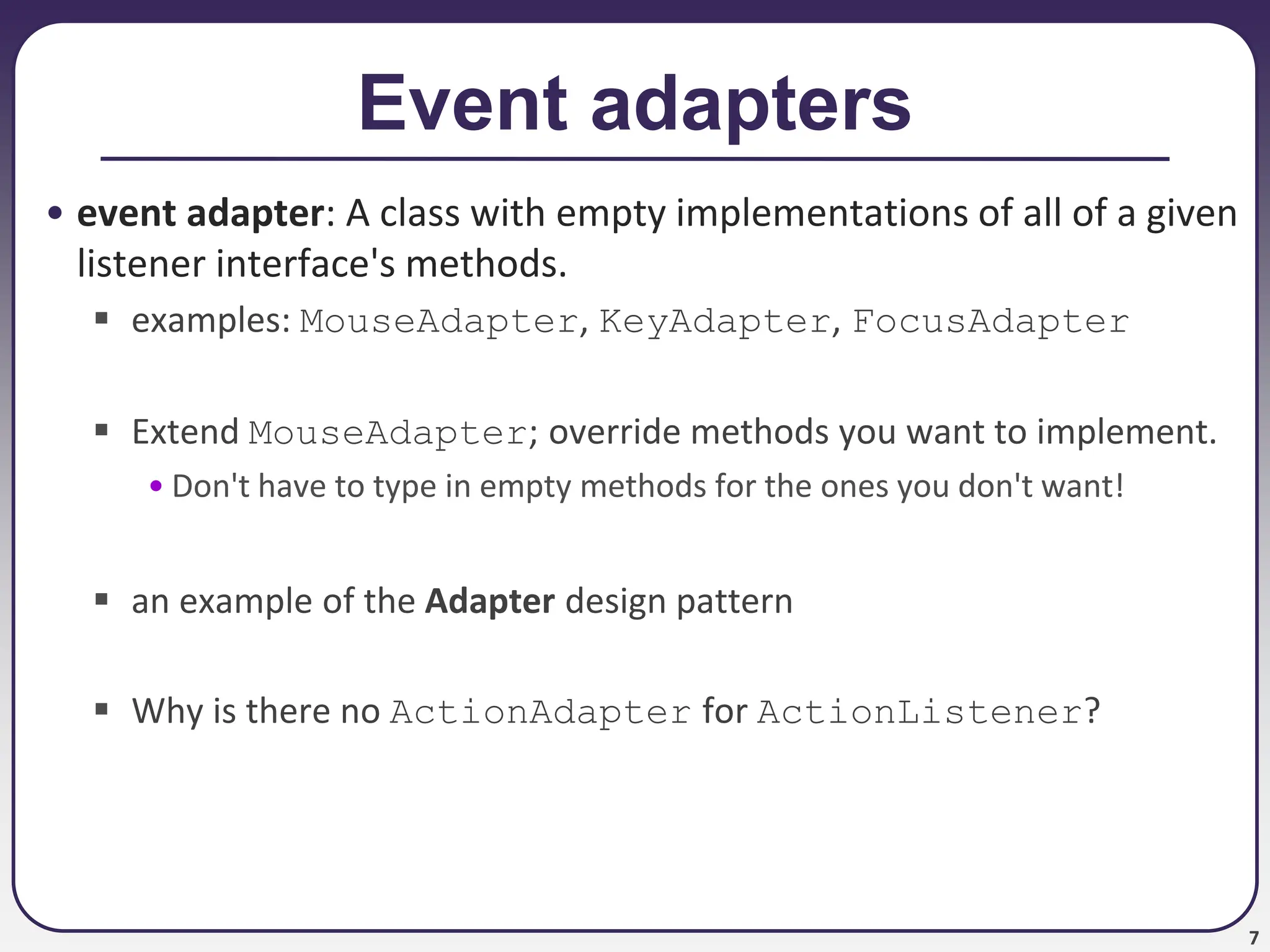 Event adapters

• event adapter: A class with empty implementations of all of a given listener interface's methods.

▪ examples: MouseAdapter, KeyAdapter, FocusAdapter

▪ Extend MouseAdapter; override methods you want to implement.

• Don't have to type in empty methods for the ones you don't want!

▪ an example of the Adapter design pattern

▪ Why is there no ActionAdapter for ActionListener?

7